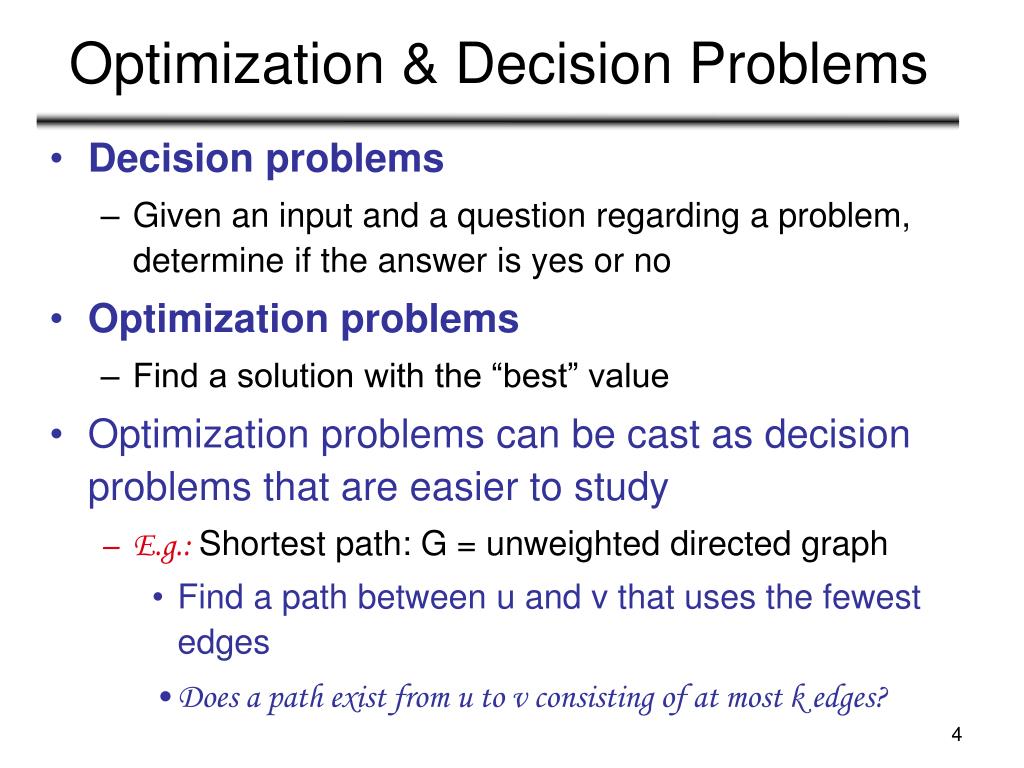 Optimization & Decision Problems

• Decision problems
– Given an input and a question regarding a problem, determine if the answer is yes or no

• Optimization problems
– Find a solution with the “best” value

• Optimization problems can be cast as decision problems that are easier to study
– E.g.: Shortest path: G = unweighted directed graph
• Find a path between u and v that uses the fewest edges
• Does a path exist from u to v consisting of at most k edges?

4